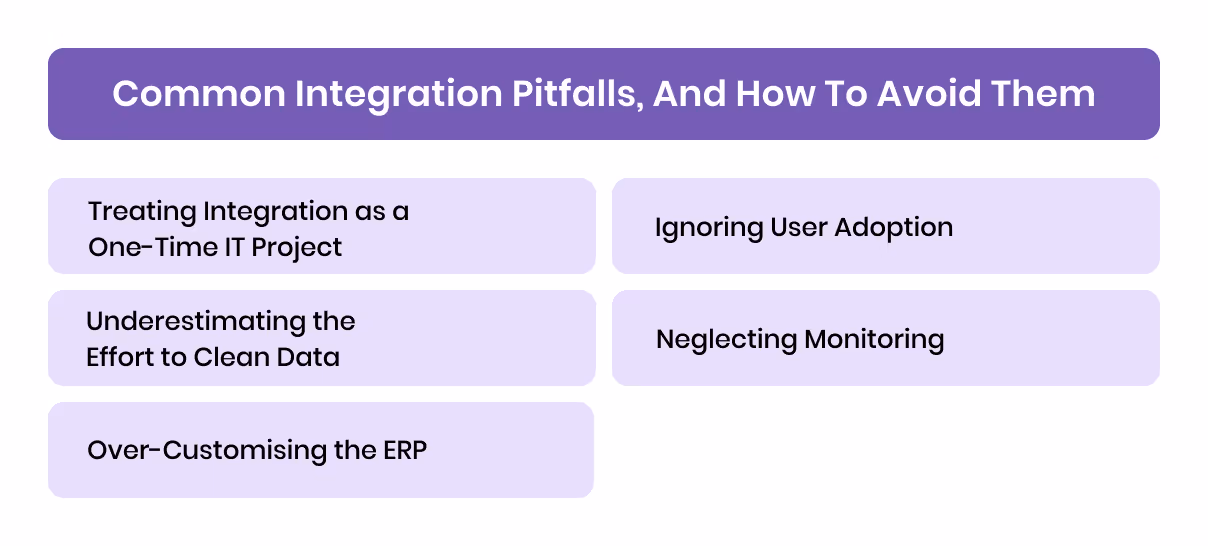 Common Integration Pitfalls, And How To Avoid Them

Treating Integration as a One-Time IT Project

Underestimating the Effort to Clean Data

Over-Customising the ERP

Ignoring User Adoption

Neglecting Monitoring